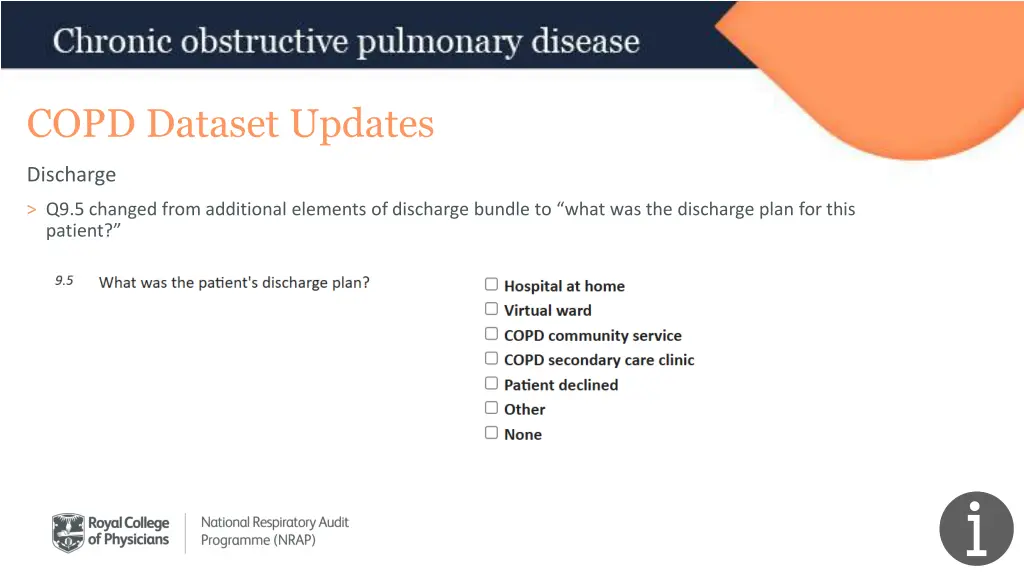 Chronic obstructive pulmonary disease

COPD Dataset Updates

Discharge

> Q9.5 changed from additional elements of discharge bundle to “what was the discharge plan for this patient?”

9.5 What was the patient's discharge plan?

☐ Hospital at home
☐ Virtual ward
☐ COPD community service
☐ COPD secondary care clinic
☐ Patient declined
☐ Other
☐ None

Royal College of Physicians

National Respiratory Audit Programme (NRAP)

i